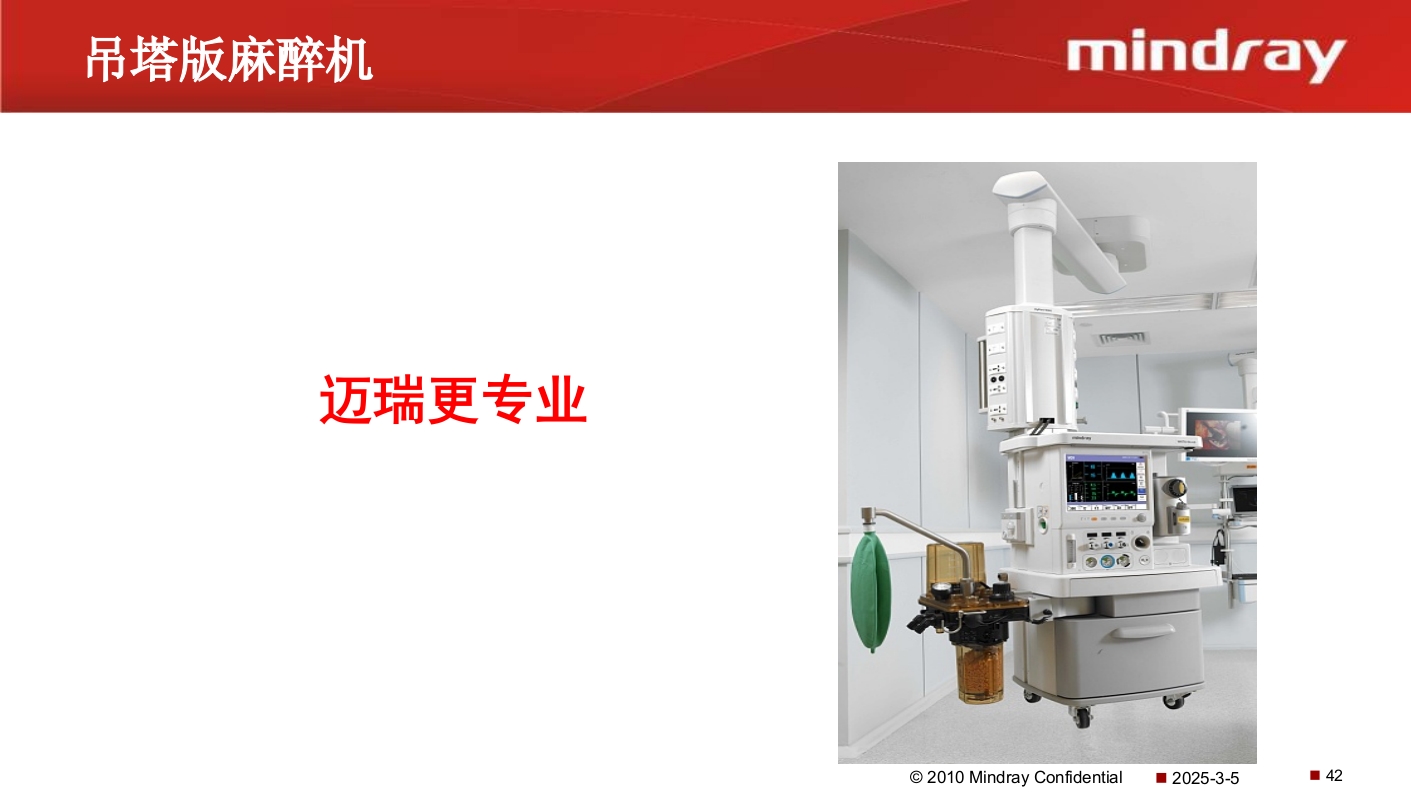 吊塔版麻醉机

mindray

迈瑞更专业

© 2010 Mindray Confidential

2025-3-5

42